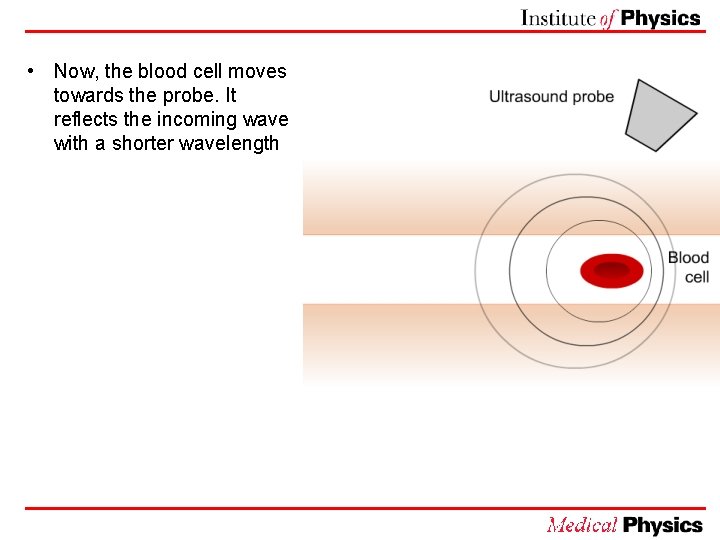 Institute of Physics

• Now, the blood cell moves towards the probe. It reflects the incoming wave with a shorter wavelength

Ultrasound probe

Blood cell

Medical Physics